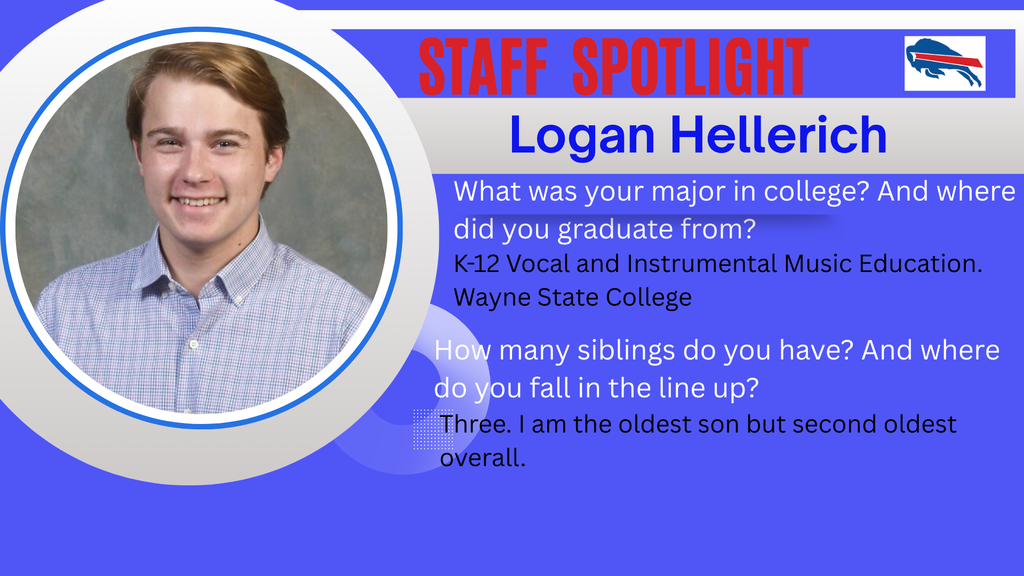 STAFF SPOTLIGHT

Logan Hellerich

What was your major in college? And where did you graduate from?
K-12 Vocal and Instrumental Music Education. Wayne State College

How many siblings do you have? And where do you fall in the line up?
Three. I am the oldest son but second oldest overall.